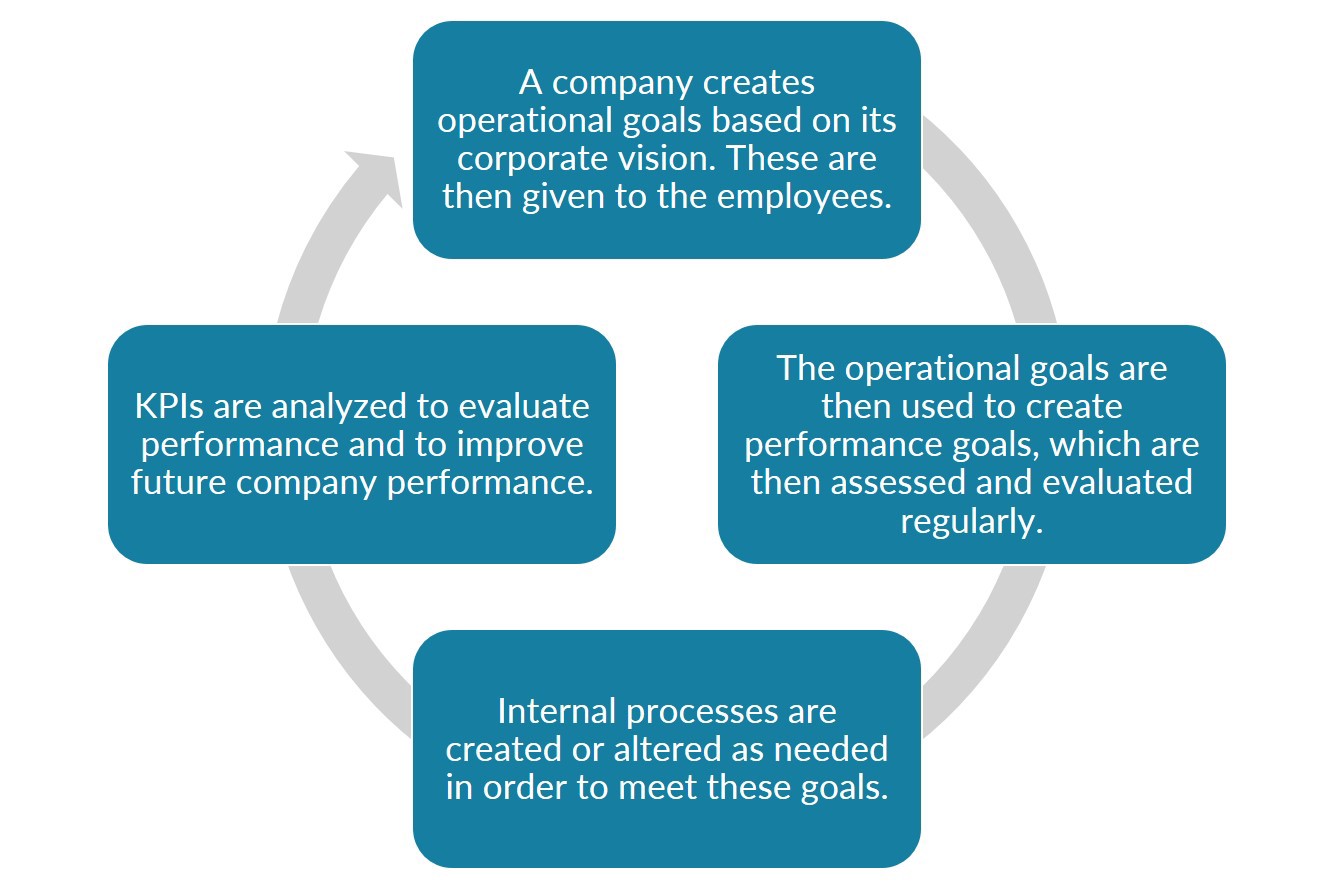 A company creates operational goals based on its corporate vision. These are then given to the employees.

The operational goals are then used to create performance goals, which are then assessed and evaluated regularly.

Internal processes are created or altered as needed in order to meet these goals.

KPIs are analyzed to evaluate performance and to improve future company performance.